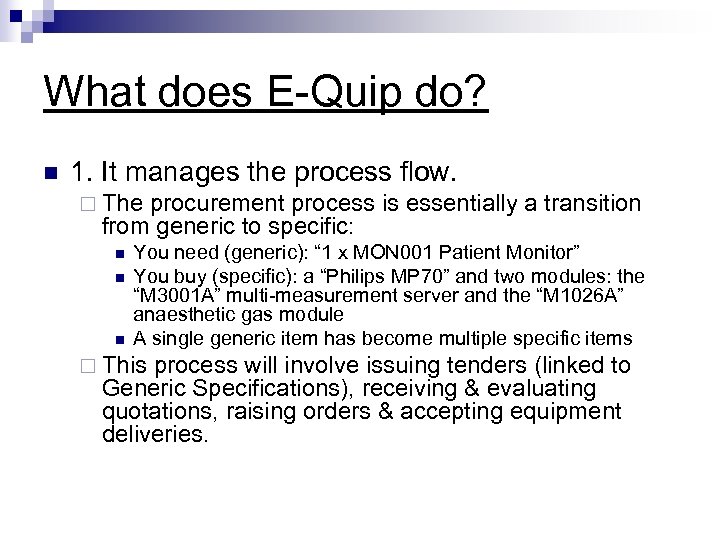 What does E-Quip do?

1. It manages the process flow.

The procurement process is essentially a transition from generic to specific:

You need (generic): “1 x MON001 Patient Monitor”

You buy (specific): a “Philips MP70” and two modules: the “M3001A” multi-measurement server and the “M1026A” anaesthetic gas module

A single generic item has become multiple specific items

This process will involve issuing tenders (linked to Generic Specifications), receiving & evaluating quotations, raising orders & accepting equipment deliveries.